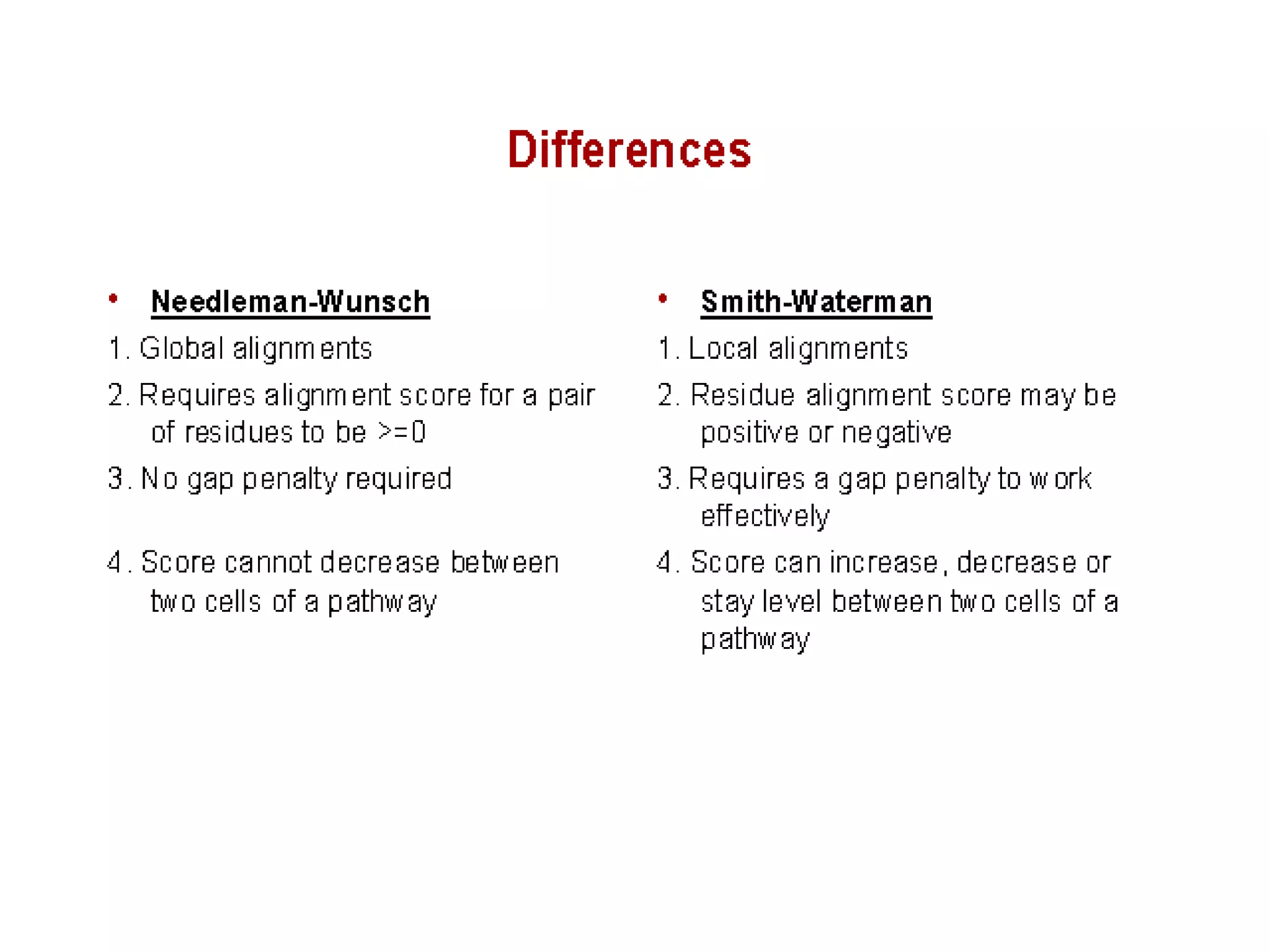 Differences

• Needleman-Wunsch

1. Global alignments

2. Requires alignment score for a pair of residues to be >=0

3. No gap penalty required

4. Score cannot decrease between two cells of a pathway

• Smith-Waterman

1. Local alignments

2. Residue alignment score may be positive or negative

3. Requires a gap penalty to work effectively

4. Score can increase, decrease or stay level between two cells of a pathway